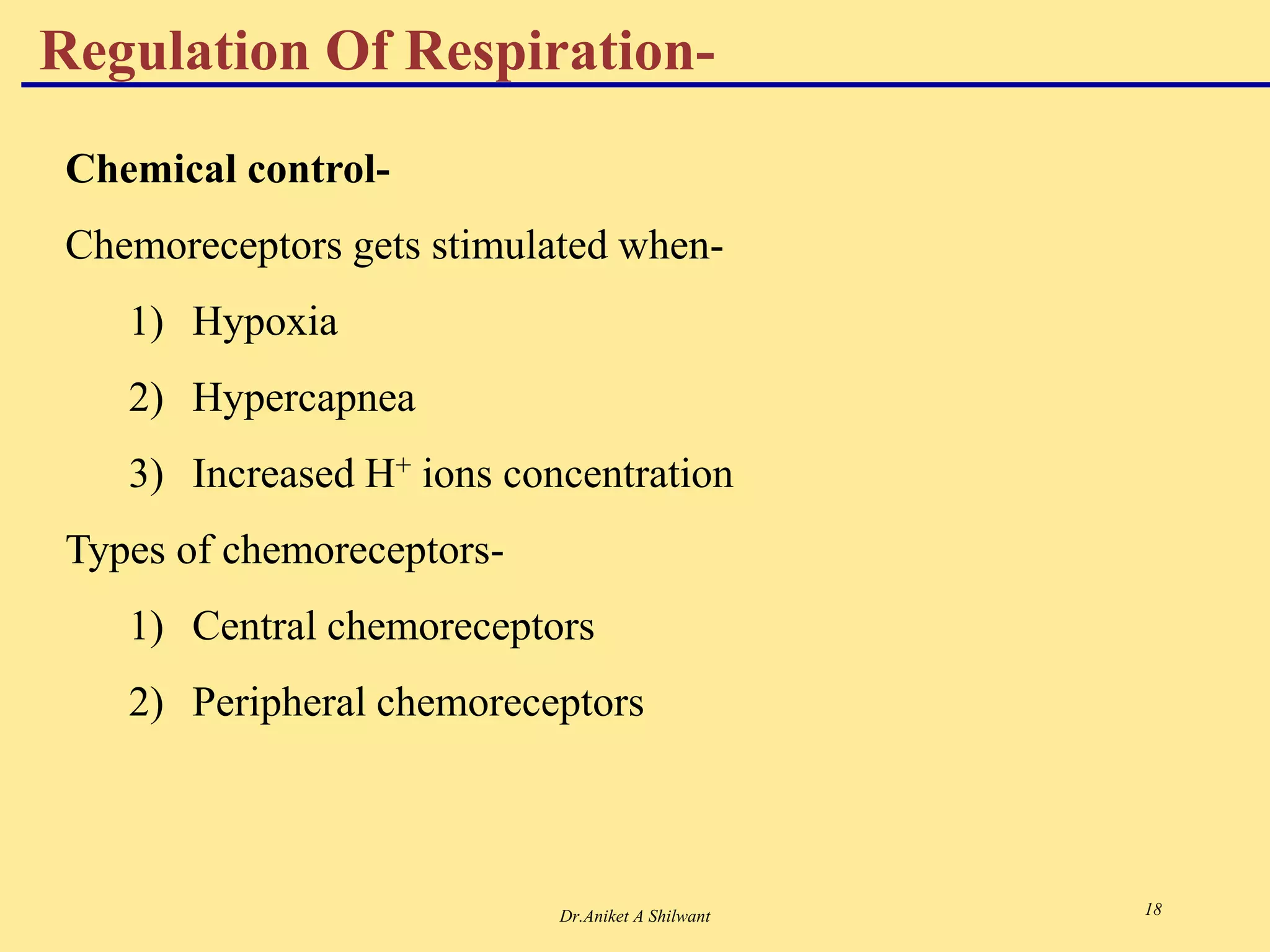 Regulation Of Respiration-

Chemical control-

Chemoreceptors gets stimulated when-

1) Hypoxia

2) Hypercapnea

3) Increased $H^+$ ions concentration

Types of chemoreceptors-

1) Central chemoreceptors

2) Peripheral chemoreceptors

Dr.Aniket A Shilwant

18